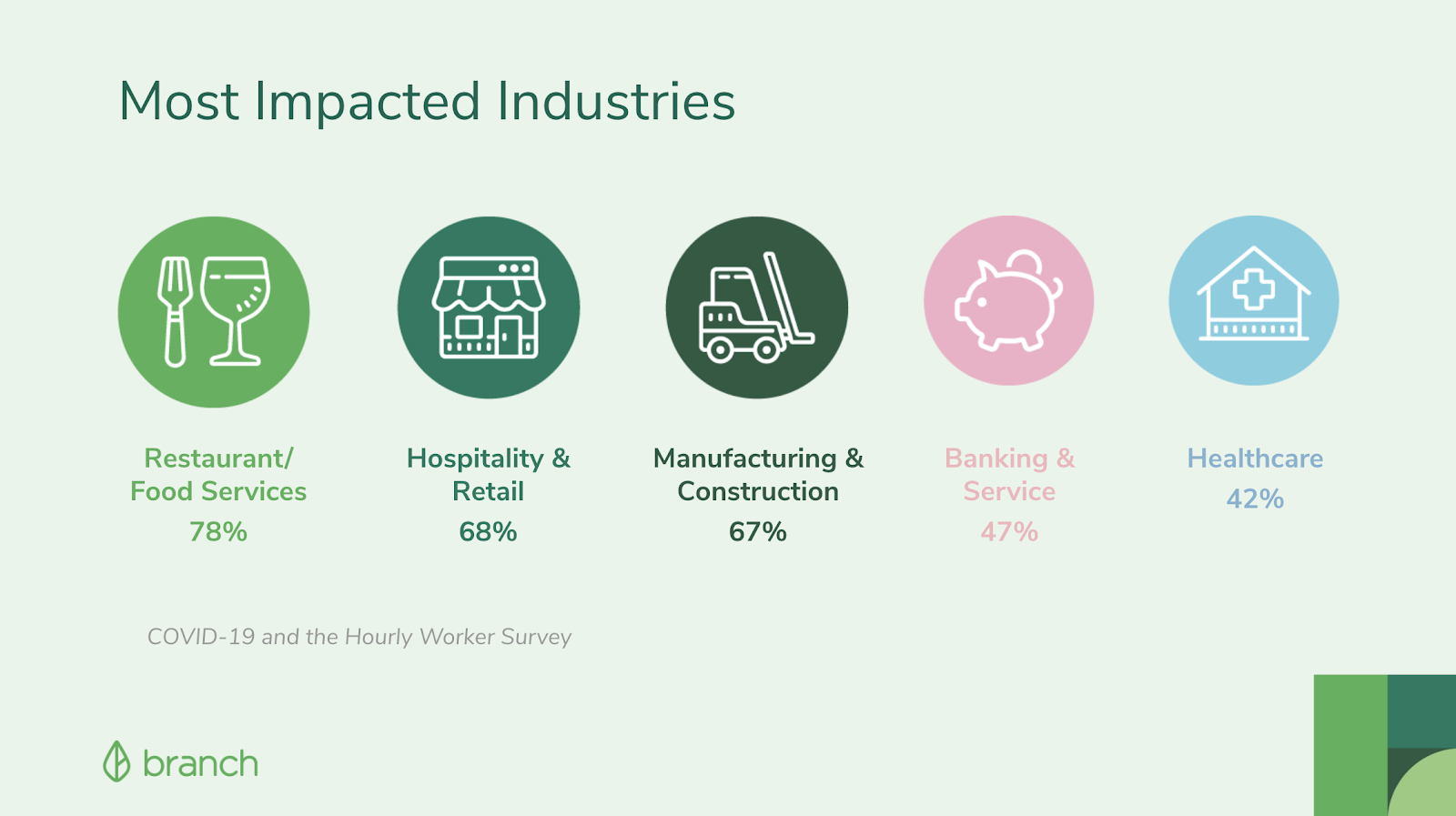 Most Impacted Industries

Restaurant/
Food Services
78%

Hospitality &
Retail
68%

Manufacturing &
Construction
67%

Banking &
Service
47%

Healthcare
42%

COVID-19 and the Hourly Worker Survey

branch